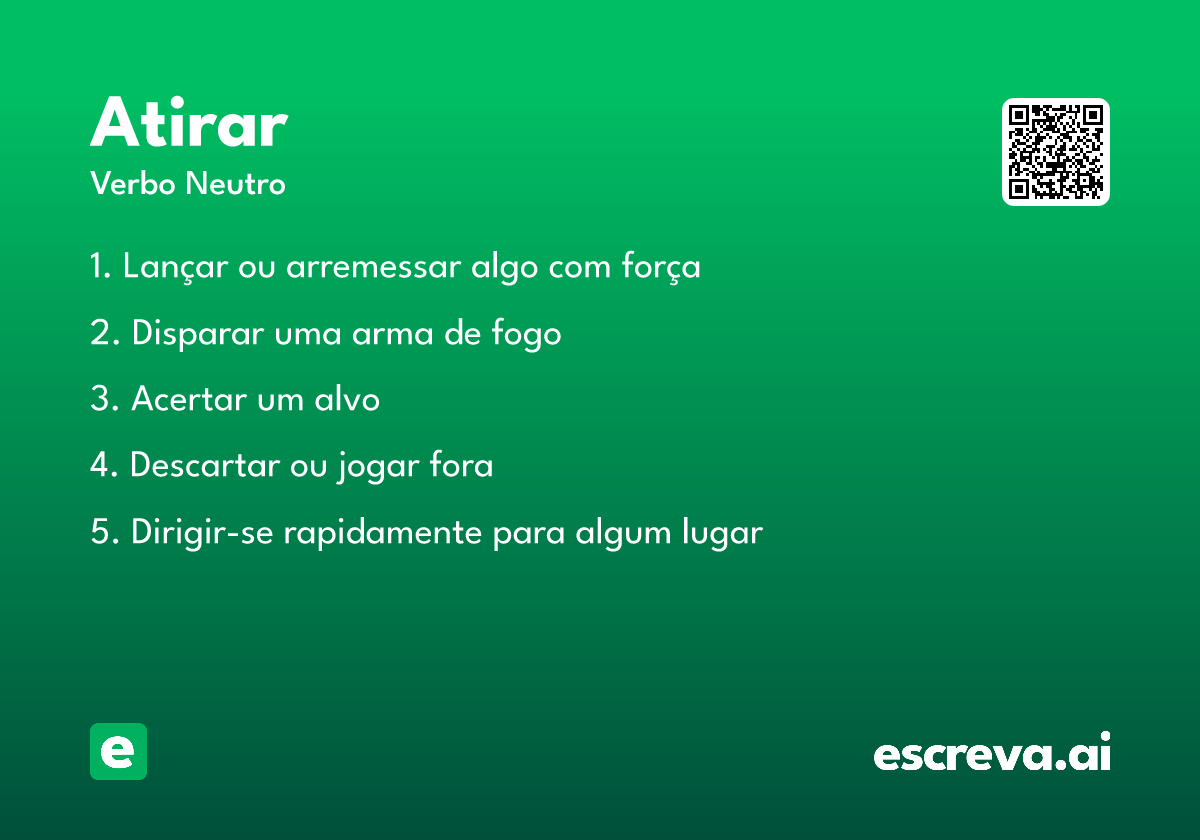 Atirar
Verbo Neutro

1. Lançar ou arremessar algo com força

2. Disparar uma arma de fogo

3. Acertar um alvo

4. Descartar ou jogar fora

5. Dirigir-se rapidamente para algum lugar

e

escreva.ai